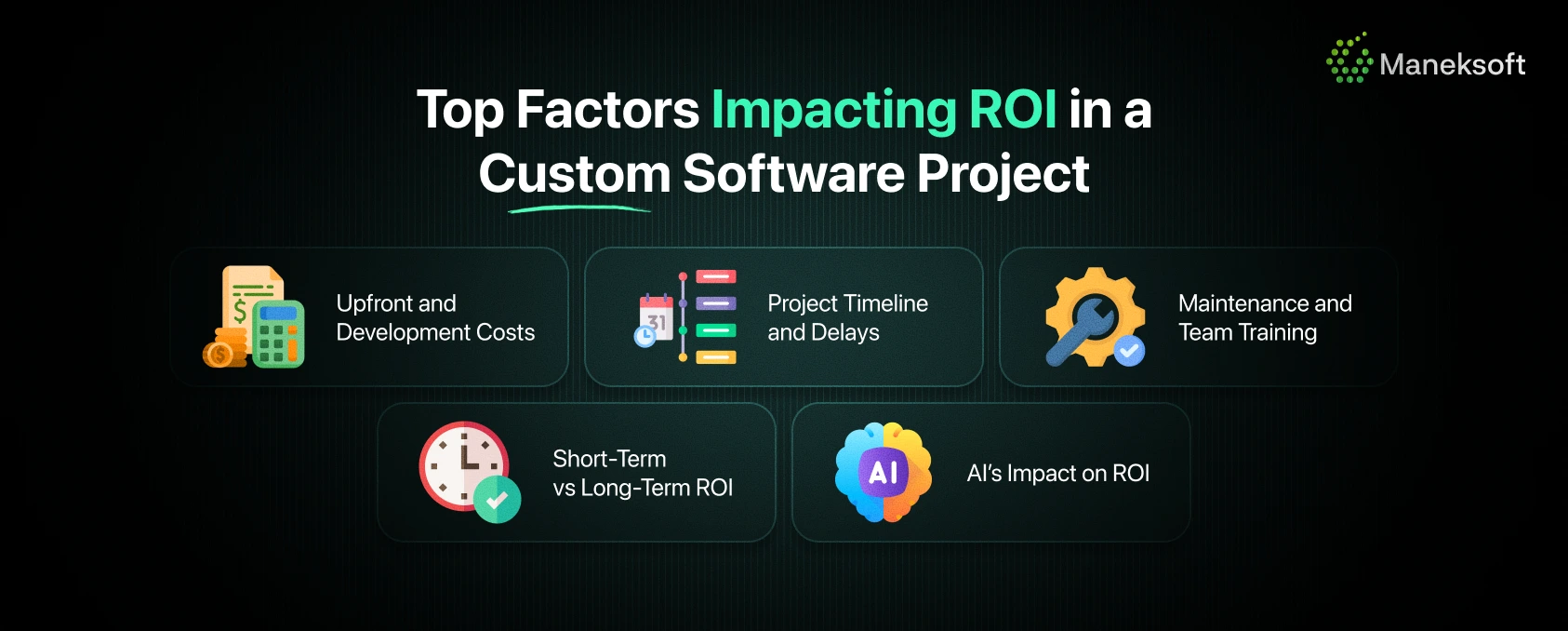 Maneksoft

Top Factors Impacting ROI in a Custom Software Project

Upfront and Development Costs

31

Project Timeline and Delays

Maintenance and Team Training

Short-Term vs Long-Term ROI

AI

AI's Impact on ROI